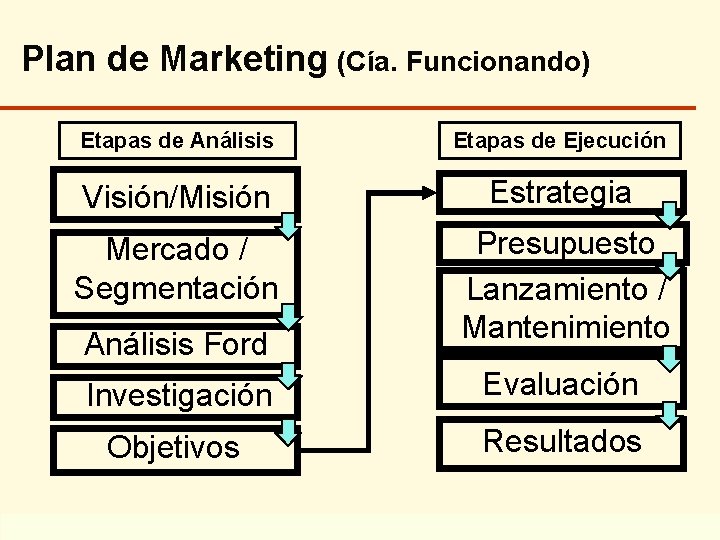 Plan de Marketing (Cía. Funcionando)

Etapas de Análisis

Visión/Misión

Mercado / Segmentación

Análisis Ford

Investigación

Objetivos

Etapas de Ejecución

Estrategia

Presupuesto

Lanzamiento / Mantenimiento

Evaluación

Resultados